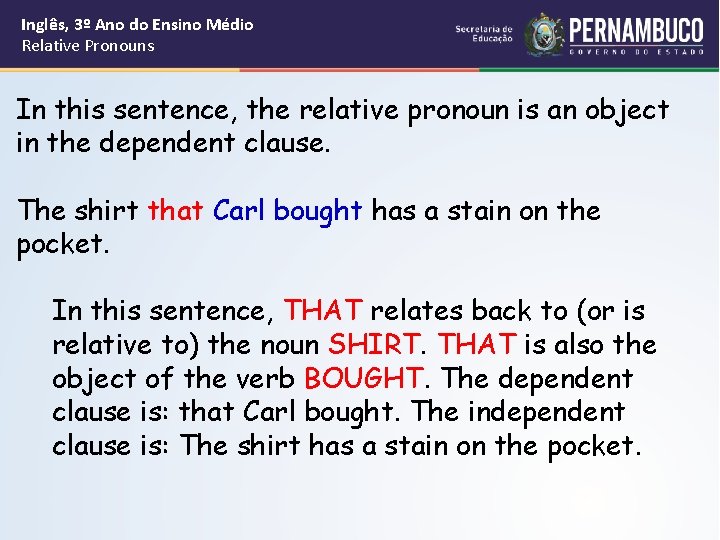 Inglês, 3º Ano do Ensino Médio
Relative Pronouns

Secretaria de Educação

PERNAMBUCO
GOVERNO DO ESTADO

In this sentence, the relative pronoun is an object in the dependent clause.

The shirt that Carl bought has a stain on the pocket.

In this sentence, THAT relates back to (or is relative to) the noun SHIRT. THAT is also the object of the verb BOUGHT. The dependent clause is: that Carl bought. The independent clause is: The shirt has a stain on the pocket.